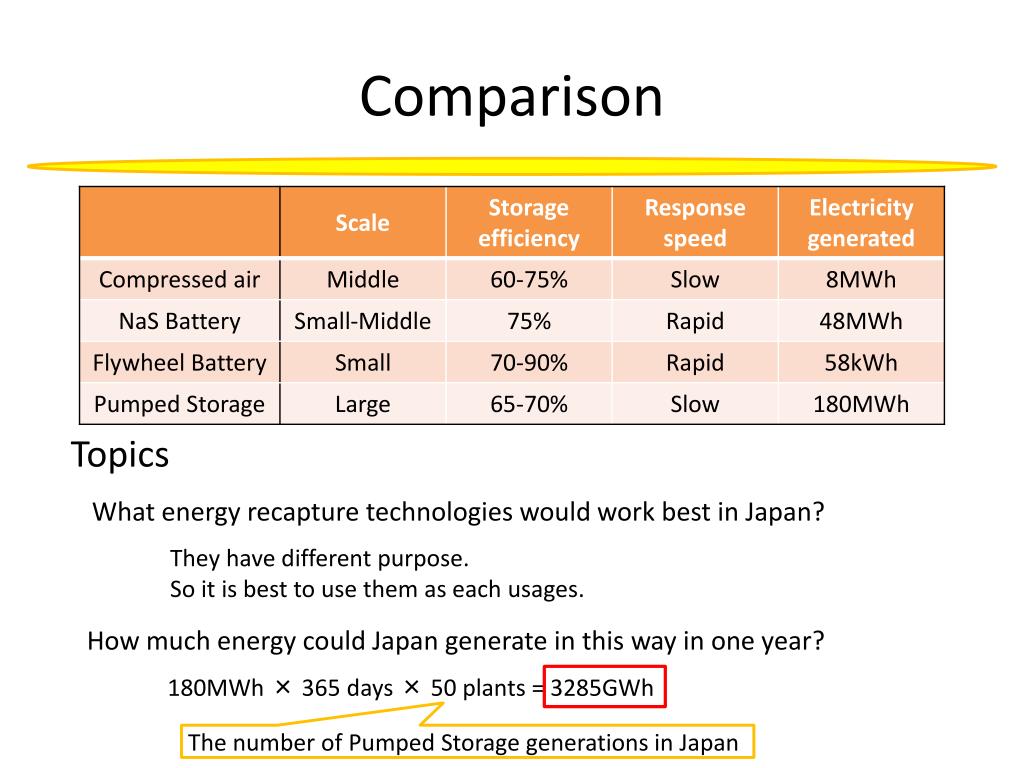 Comparison

| | Scale | Storage efficiency | Response speed | Electricity generated |
|---|---|---|---|---|
| Compressed air | Middle | 60-75% | Slow | 8MWh |
| NaS Battery | Small-Middle | 75% | Rapid | 48MWh |
| Flywheel Battery | Small | 70-90% | Rapid | 58kWh |
| Pumped Storage | Large | 65-70% | Slow | 180MWh |

Topics

What energy recapture technologies would work best in Japan?

They have different purpose.
So it is best to use them as each usages.

How much energy could Japan generate in this way in one year?

180MWh × 365 days × 50 plants = 3285GWh

The number of Pumped Storage generations in Japan